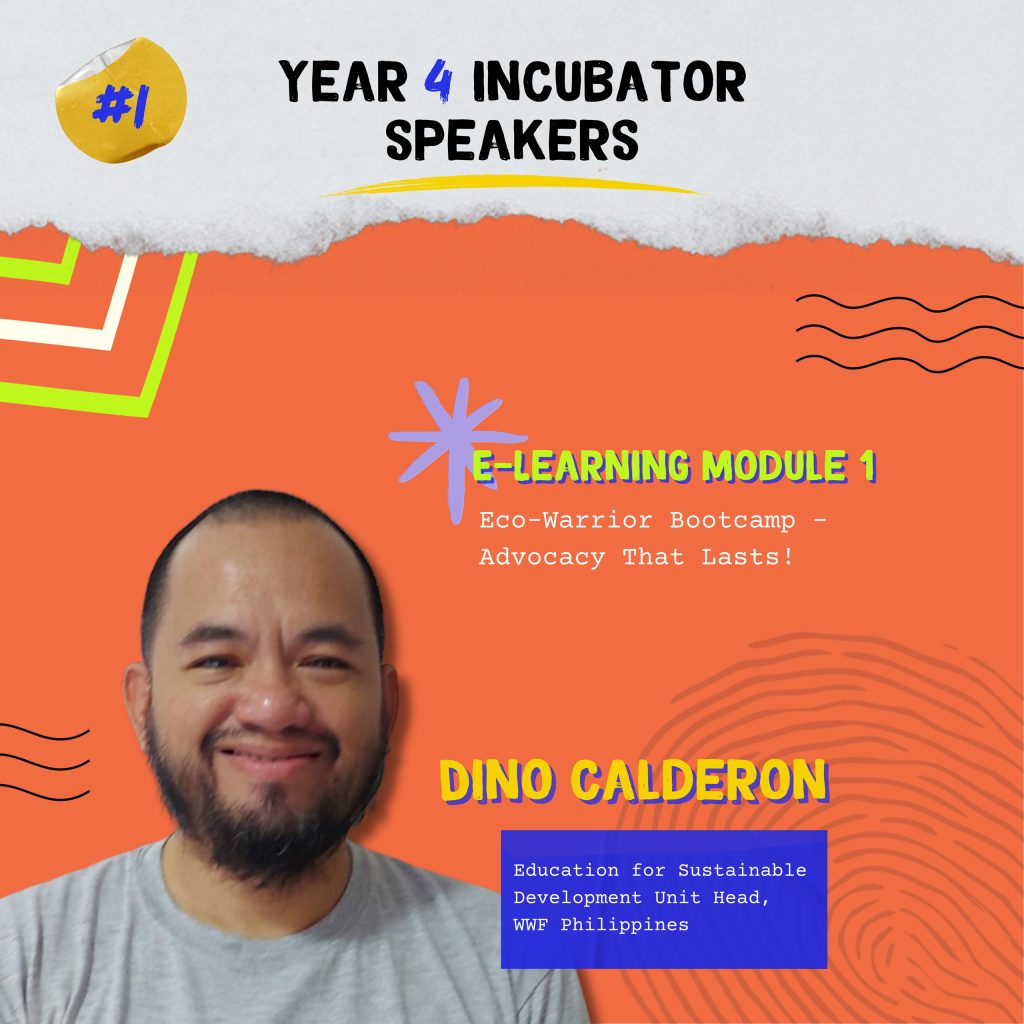 #1

YEAR 4 INCUBATOR SPEAKERS

E-LEARNING MODULE 1

Eco-Warrior Bootcamp - Advocacy That Lasts!

DINO CALDERON

Education for Sustainable Development Unit Head, WWF Philippines